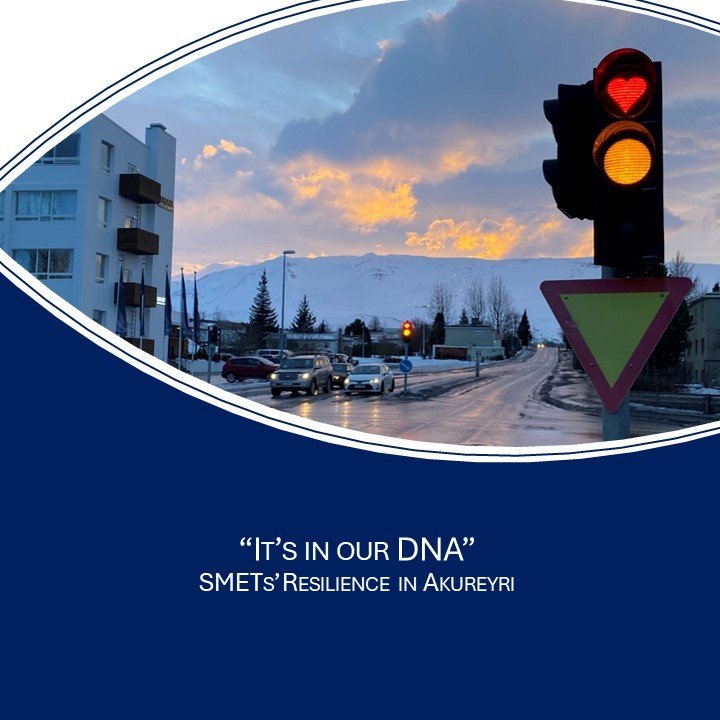 “It’s in our DNA”
SMETs’ Resilience in Akureyri